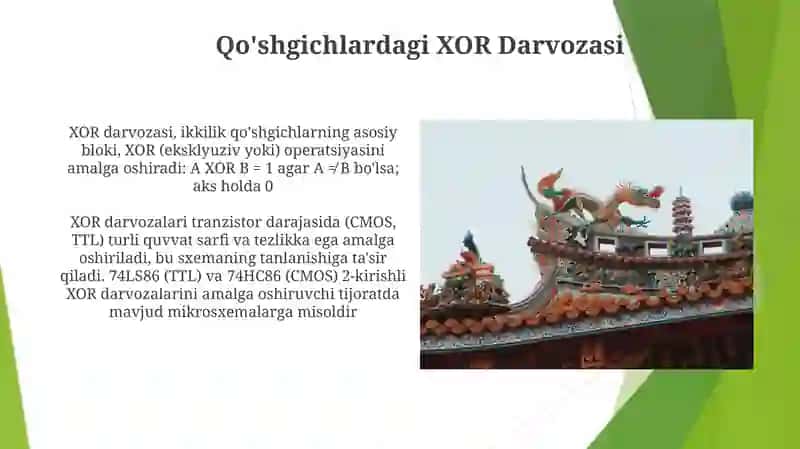 Qo'shgichlardagi XOR Darvozasi

XOR darvozasi, ikkilik qo'shgichlarning asosiy bloki, XOR (eksklyuziv yoki) operatsiyasini amalga oshiradi: A XOR B = 1 agar A ≠ B bo'lsa; aks holda 0

XOR darvozalari tranzistor darajasida (CMOS, TTL) turli quvvat sarfi va tezlikka ega amalga oshiriladi, bu sxemaning tanlanishiga ta'sir qiladi. 74LS86 (TTL) va 74HC86 (CMOS) 2-kirishli XOR darvozalarini amalga oshiruvchi tijoratda mavjud mikrosxemalarga misoldir